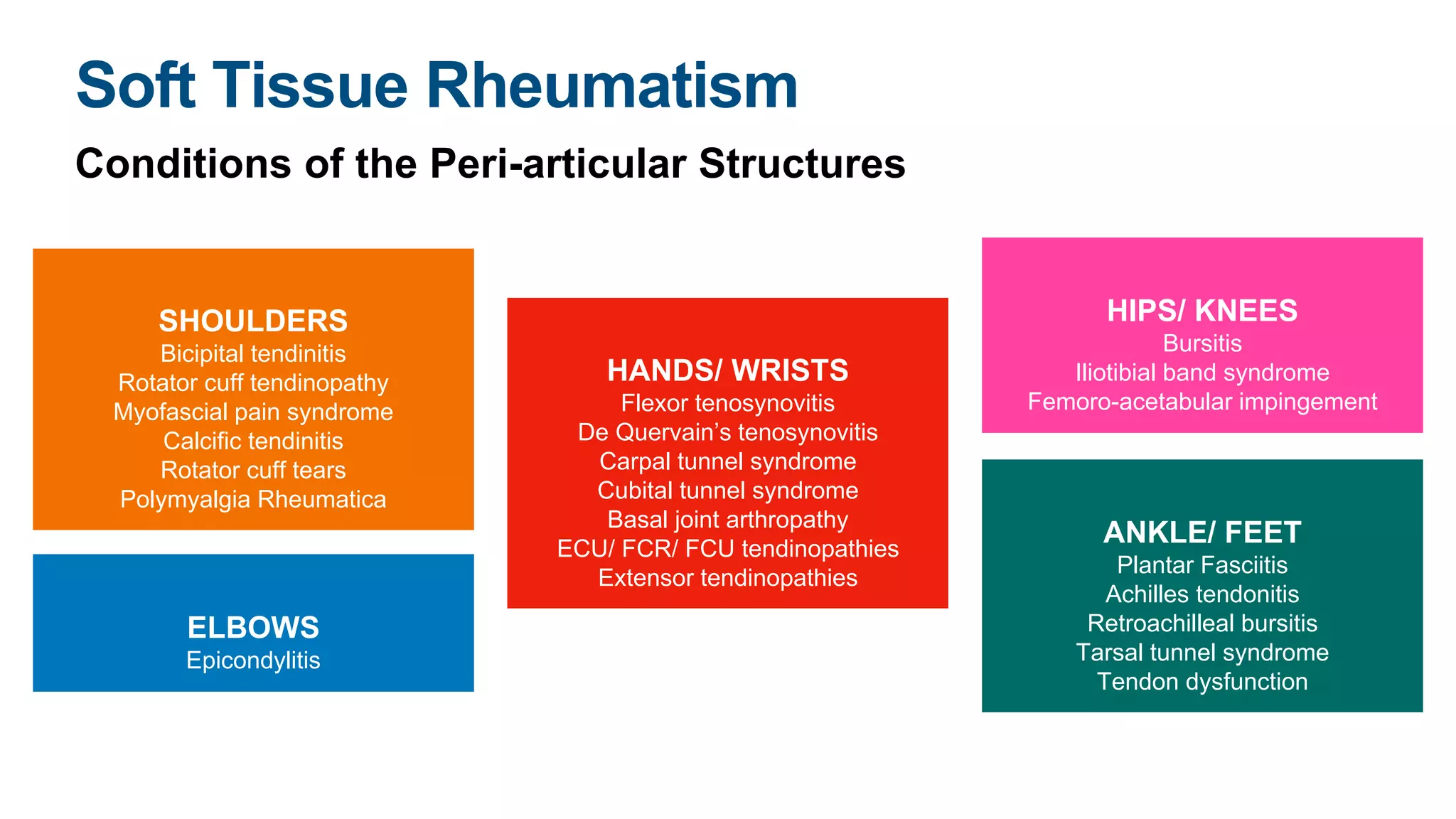 Soft Tissue Rheumatism

Conditions of the Peri-articular Structures

SHOULDERS
Bicipital tendinitis
Rotator cuff tendinopathy
Myofascial pain syndrome
Calcific tendinitis
Rotator cuff tears
Polymyalgia Rheumatica

ELBOWS
Epicondylitis

HANDS/ WRISTS
Flexor tenosynovitis
De Quervain's tenosynovitis
Carpal tunnel syndrome
Cubital tunnel syndrome
Basal joint arthropathy
ECU/ FCR/ FCU tendinopathies
Extensor tendinopathies

HIPS/ KNEES
Bursitis
Iliotibial band syndrome
Femoro-acetabular impingement

ANKLE/ FEET
Plantar Fasciitis
Achilles tendonitis
Retroachilleal bursitis
Tarsal tunnel syndrome
Tendon dysfunction